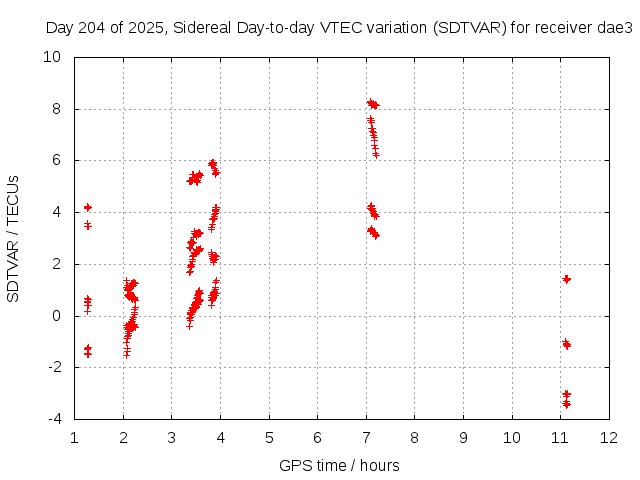 Day 204 of 2025, Sidereal Day-to-day VTEC variation (SDTVAR) for receiver dae3

SDTVAR / TECUs

10
8
6
4
2
0
-2
-4

1 2 3 4 5 6 7 8 9 10 11 12

GPS time / hours